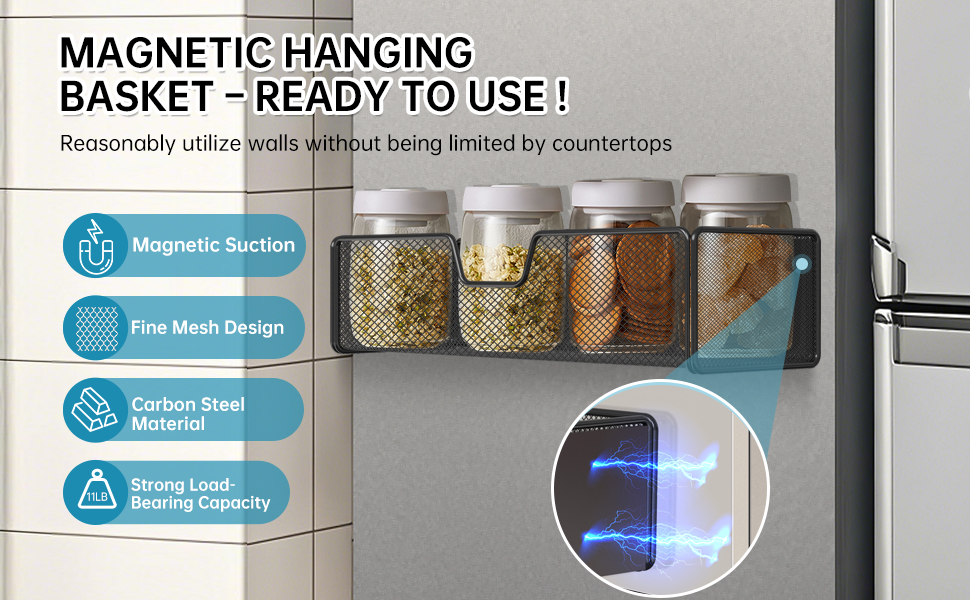 MAGNETIC HANGING BASKET - READY TO USE !

Reasonably utilize walls without being limited by countertops

Magnetic Suction

Fine Mesh Design

Carbon Steel Material

11LB

Strong Load-Bearing Capacity